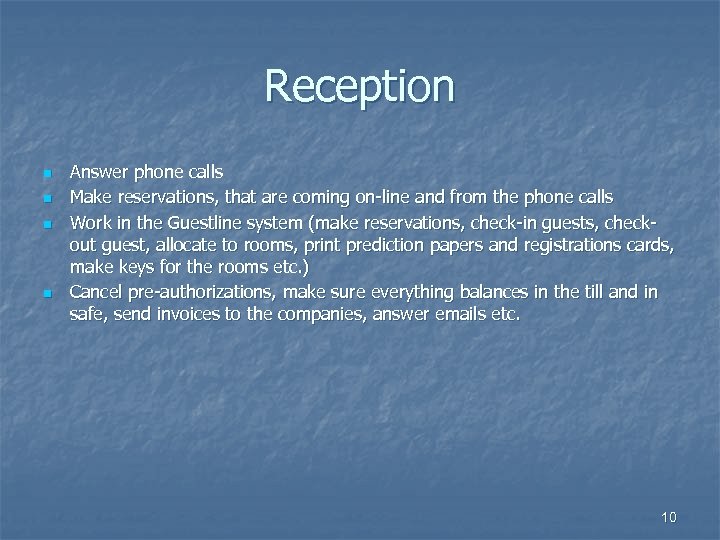 Reception

- Answer phone calls
- Make reservations, that are coming on-line and from the phone calls
- Work in the Guestline system (make reservations, check-in guests, check-out guest, allocate to rooms, print prediction papers and registrations cards, make keys for the rooms etc.)
- Cancel pre-authorizations, make sure everything balances in the till and in safe, send invoices to the companies, answer emails etc.

10